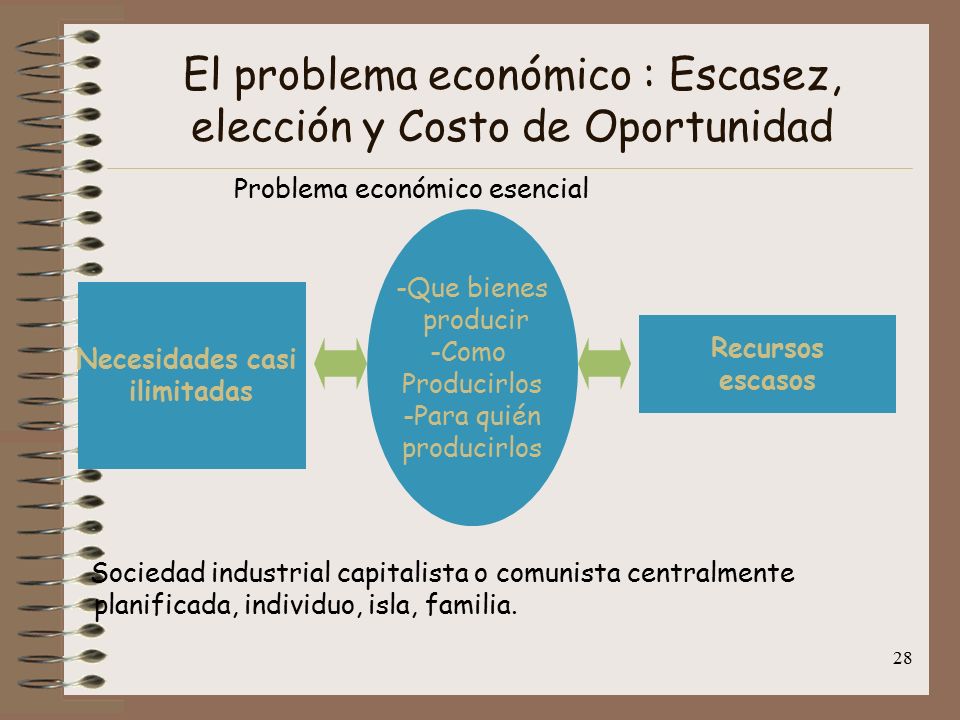 El problema económico : Escasez, elección y Costo de Oportunidad

Problema económico esencial

Necesidades casi ilimitadas

-Que bienes producir
-Como Producirlos
-Para quién producirlos

Recursos escasos

Sociedad industrial capitalista o comunista centralmente planificada, individuo, isla, familia.

28